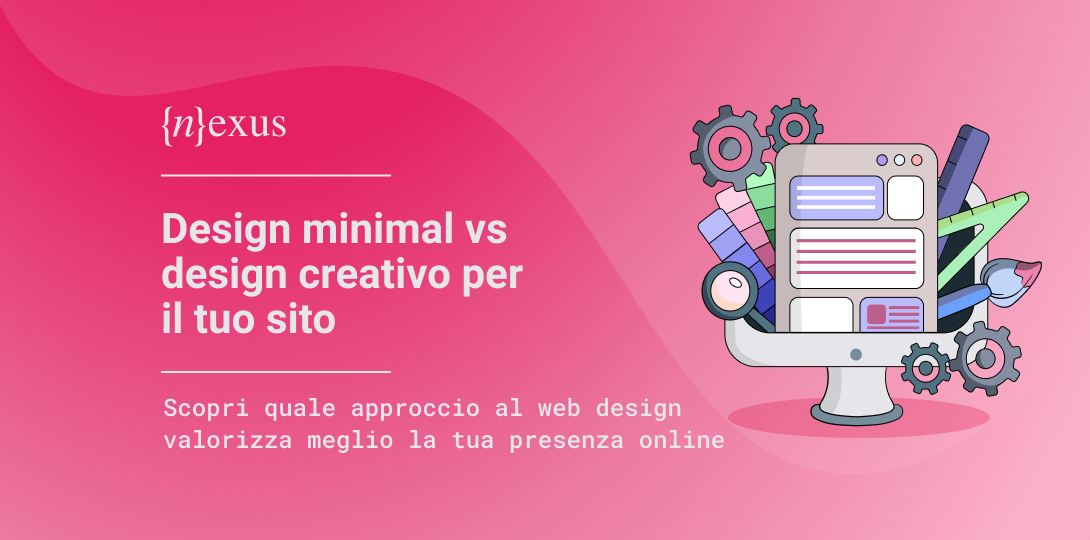 {n}exus

Design minimal vs design creativo per il tuo sito

Scopri quale approccio al web design valorizza meglio la tua presenza online